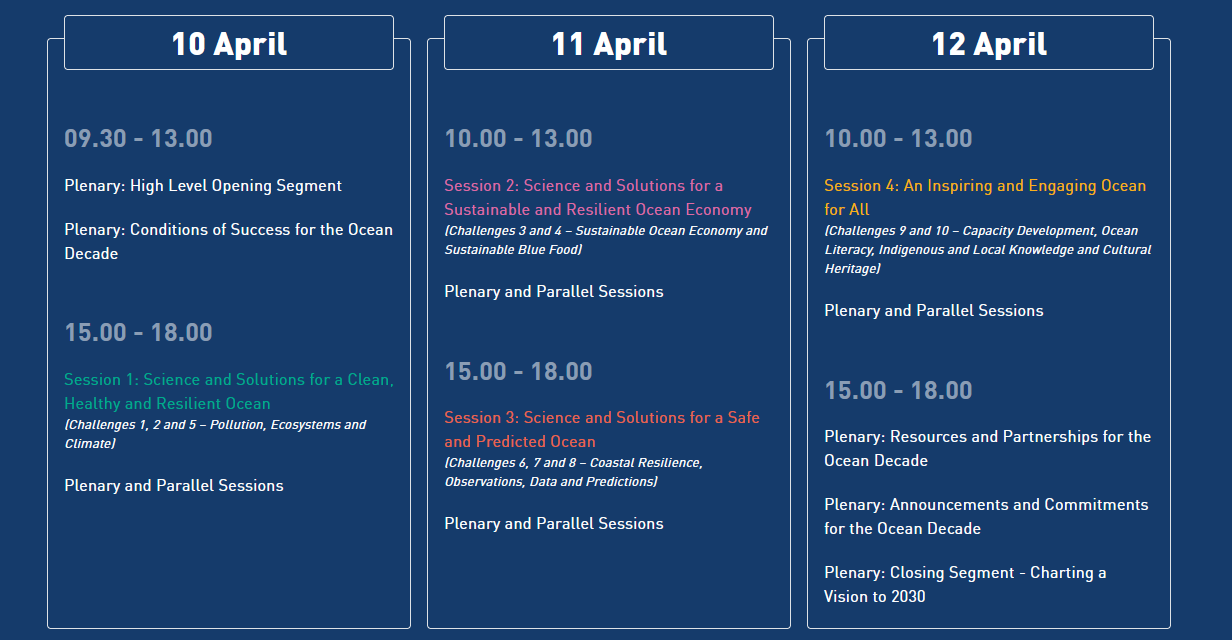 10 April

09.30 - 13.00

Plenary: High Level Opening Segment

Plenary: Conditions of Success for the Ocean Decade

15.00 - 18.00

Session 1: Science and Solutions for a Clean, Healthy and Resilient Ocean
(Challenges 1, 2 and 5 – Pollution, Ecosystems and Climate)

Plenary and Parallel Sessions

11 April

10.00 - 13.00

Session 2: Science and Solutions for a Sustainable and Resilient Ocean Economy
(Challenges 3 and 4 – Sustainable Ocean Economy and Sustainable Blue Food)

Plenary and Parallel Sessions

15.00 - 18.00

Session 3: Science and Solutions for a Safe and Predicted Ocean
(Challenges 6, 7 and 8 – Coastal Resilience, Observations, Data and Predictions)

Plenary and Parallel Sessions

12 April

10.00 - 13.00

Session 4: An Inspiring and Engaging Ocean for All
(Challenges 9 and 10 – Capacity Development, Ocean Literacy, Indigenous and Local Knowledge and Cultural Heritage)

Plenary and Parallel Sessions

15.00 - 18.00

Plenary: Resources and Partnerships for the Ocean Decade

Plenary: Announcements and Commitments for the Ocean Decade

Plenary: Closing Segment - Charting a Vision to 2030